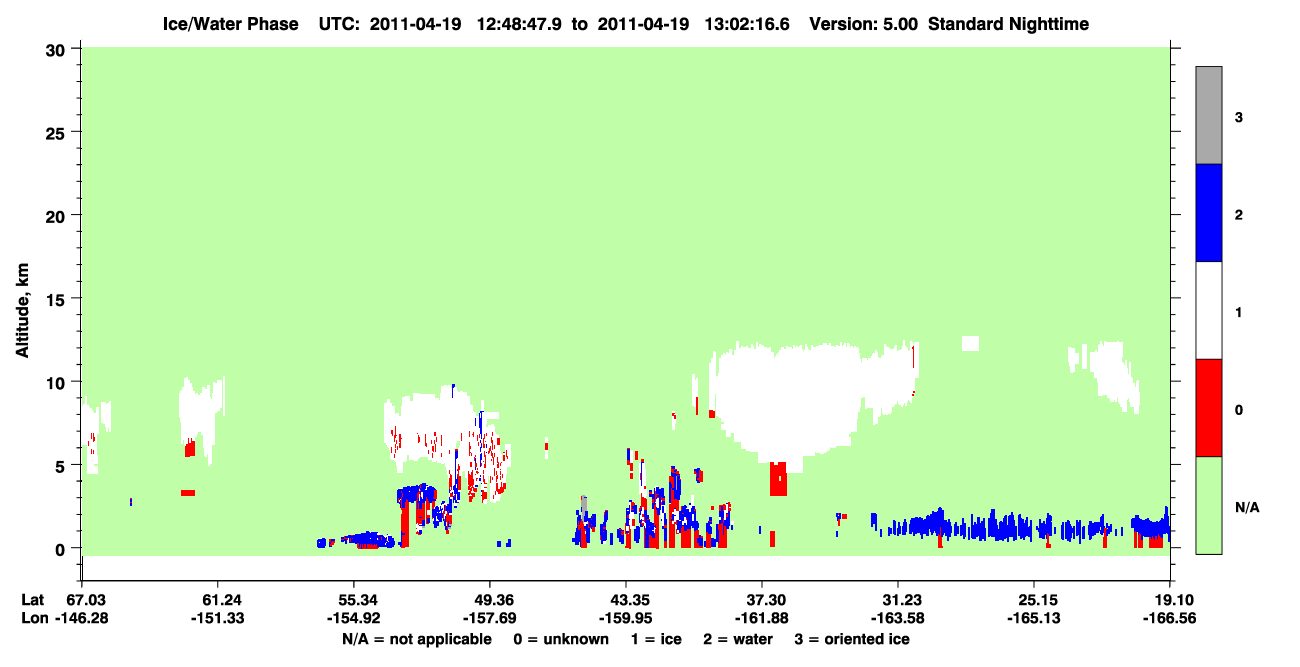 Ice/Water Phase UTC: 2011-04-19 12:48:47.9 to 2011-04-19 13:02:16.6 Version: 5.00 Standard Nighttime

Altitude, km

30
25
20
15
10
5
0

3
2
1
0
N/A

Lat 67.03 61.24 55.34 49.36 43.35 37.30 31.23 25.15 19.10
Lon -146.28 -151.33 -154.92 -157.69 -159.95 -161.88 -163.58 -165.13 -166.56

N/A = not applicable 0 = unknown 1 = ice 2 = water 3 = oriented ice